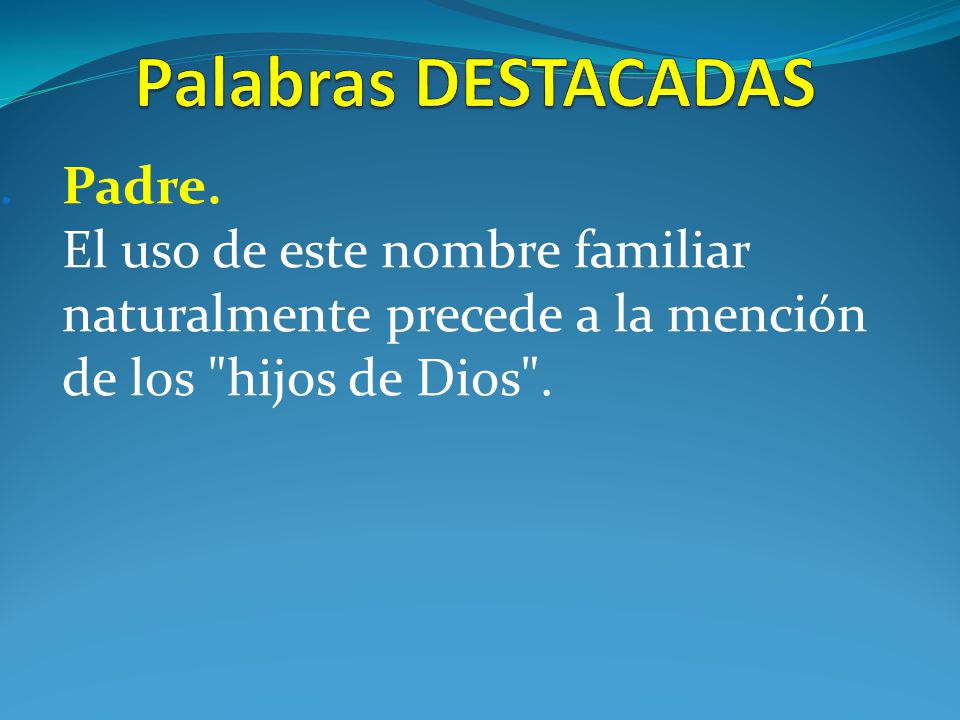 Palabras DESTACADAS

Padre.
El uso de este nombre familiar naturalmente precede a la mención de los "hijos de Dios".